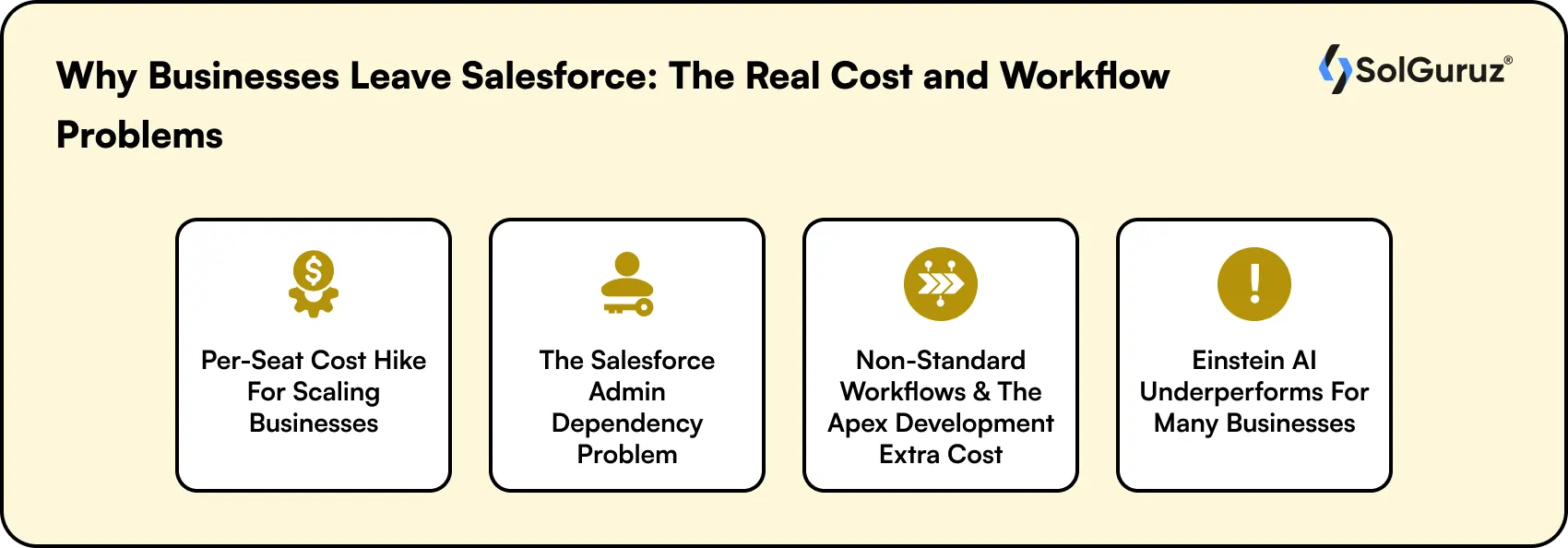 Why Businesses Leave Salesforce: The Real Cost and Workflow Problems

SolGuruz®

Per-Seat Cost Hike For Scaling Businesses

The Salesforce Admin Dependency Problem

Non-Standard Workflows & The Apex Development Extra Cost

Einstein AI Underperforms For Many Businesses